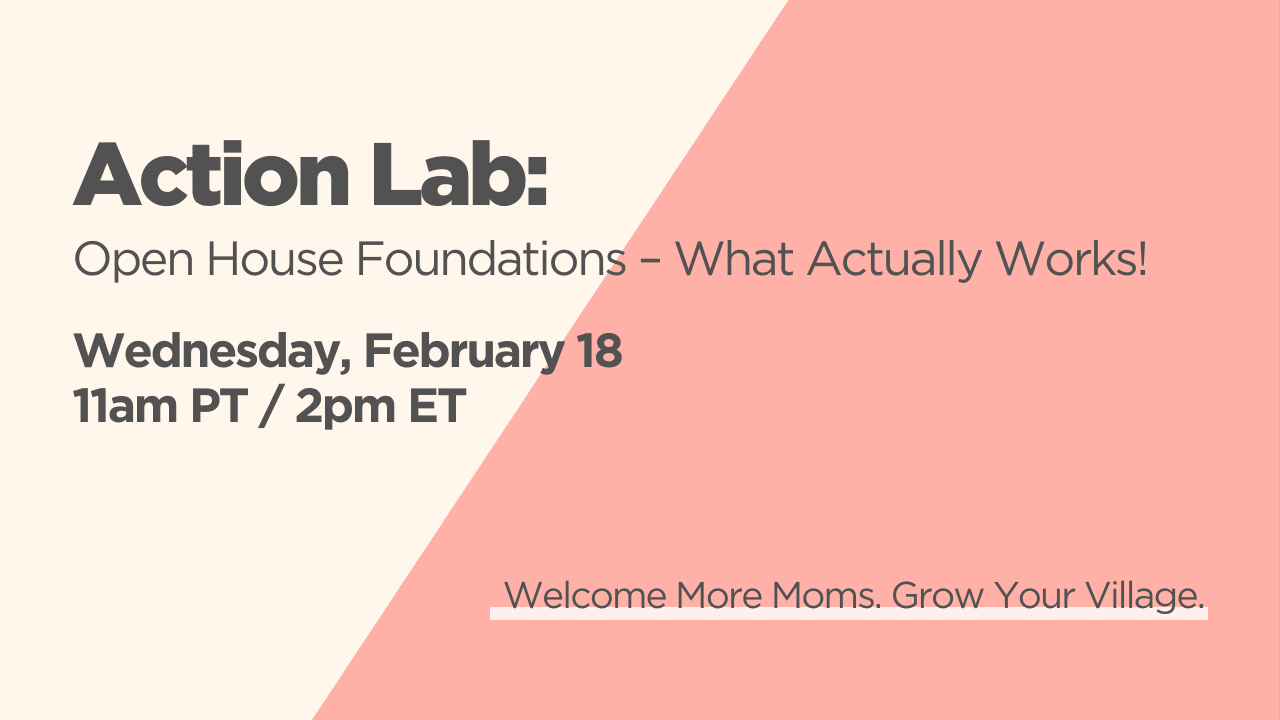 Action Lab:
Open House Foundations – What Actually Works!

Wednesday, February 18
11am PT / 2pm ET

Welcome More Moms. Grow Your Village.